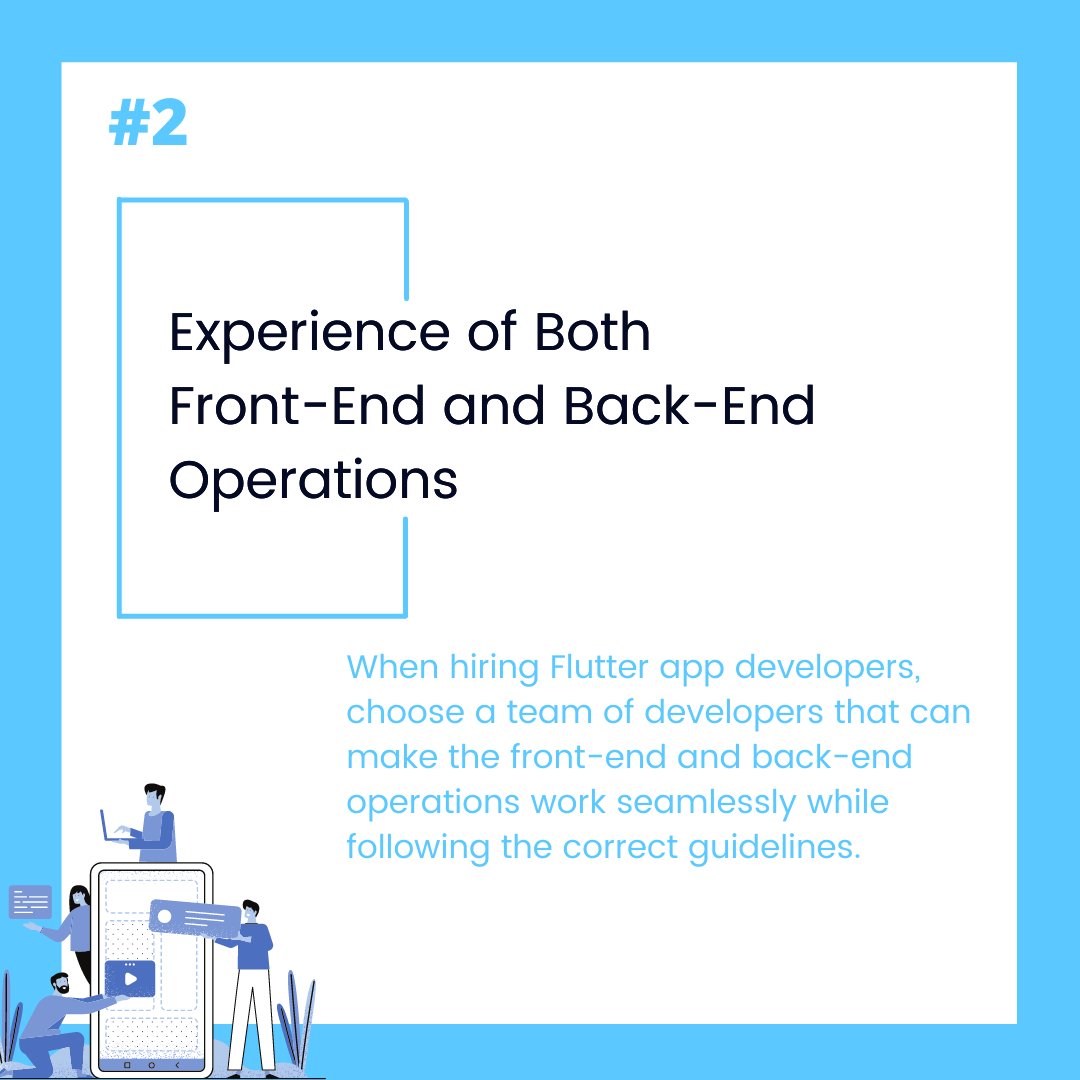 #2

Experience of Both Front-End and Back-End Operations

When hiring Flutter app developers, choose a team of developers that can make the front-end and back-end operations work seamlessly while following the correct guidelines.